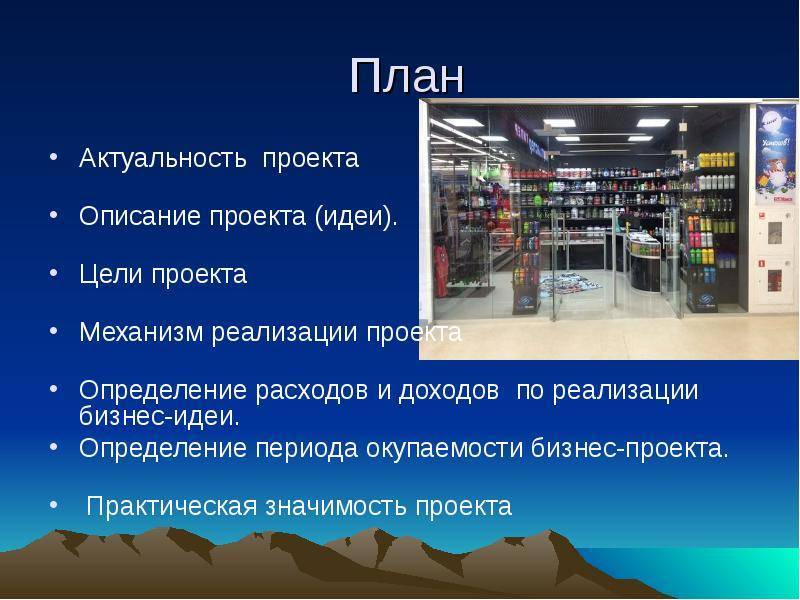 План

• Актуальность проекта

• Описание проекта (идеи).

• Цели проекта

• Механизм реализации проекта

• Определение расходов и доходов по реализации бизнес-идеи.
• Определение периода окупаемости бизнес-проекта.

• Практическая значимость проекта